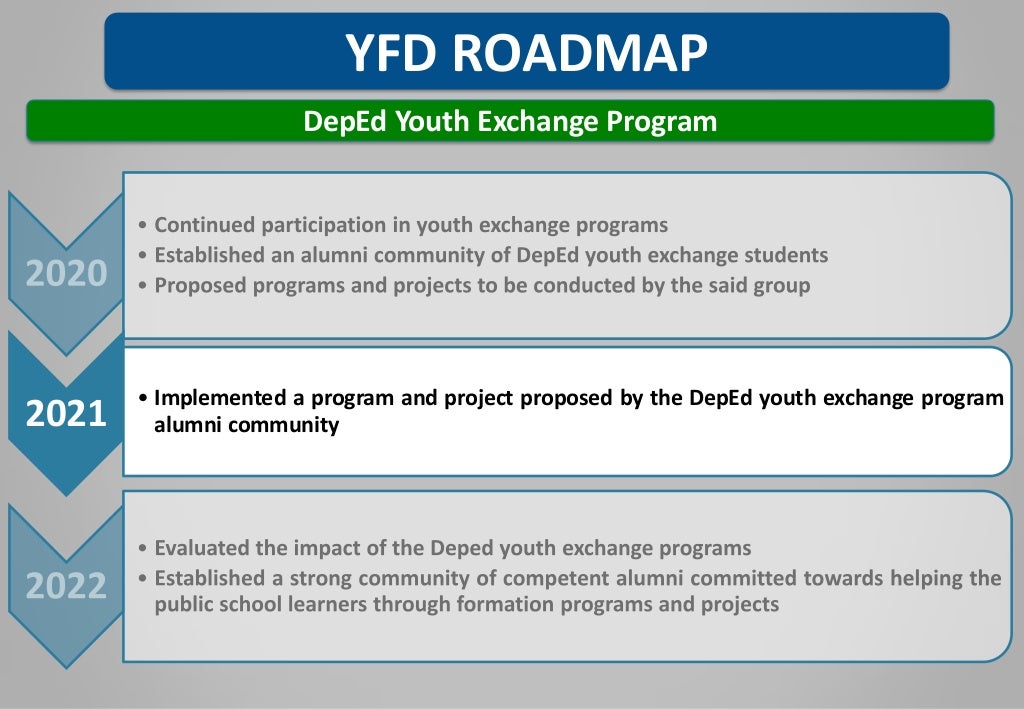 YFD ROADMAP

DepEd Youth Exchange Program

2020

• Continued participation in youth exchange programs
• Established an alumni community of DepEd youth exchange students
• Proposed programs and projects to be conducted by the said group

2021

• Implemented a program and project proposed by the DepEd youth exchange program alumni community

2022

• Evaluated the impact of the Deped youth exchange programs
• Established a strong community of competent alumni committed towards helping the public school learners through formation programs and projects